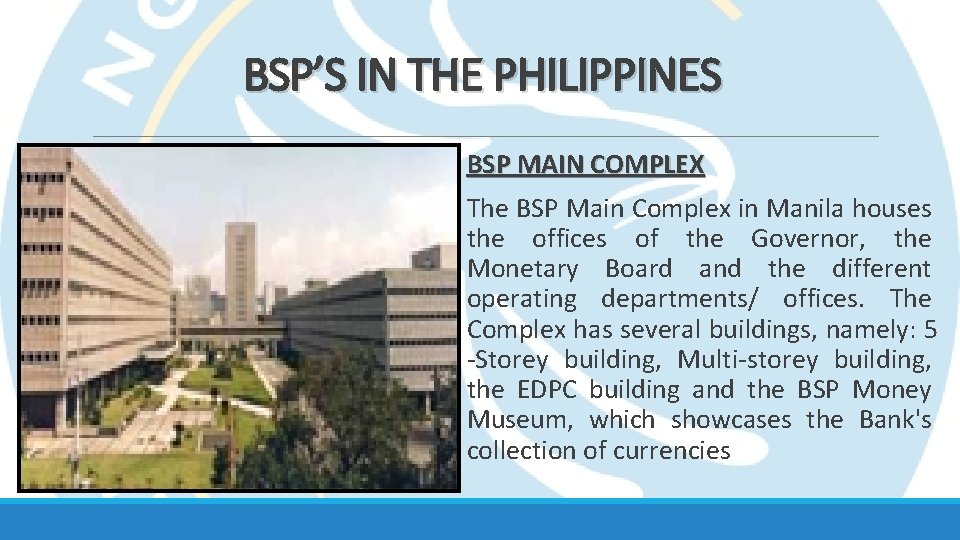 BSP'S IN THE PHILIPPINES

BSP MAIN COMPLEX

The BSP Main Complex in Manila houses the offices of the Governor, the Monetary Board and the different operating departments/ offices. The Complex has several buildings, namely: 5 -Storey building, Multi-storey building, the EDPC building and the BSP Money Museum, which showcases the Bank's collection of currencies